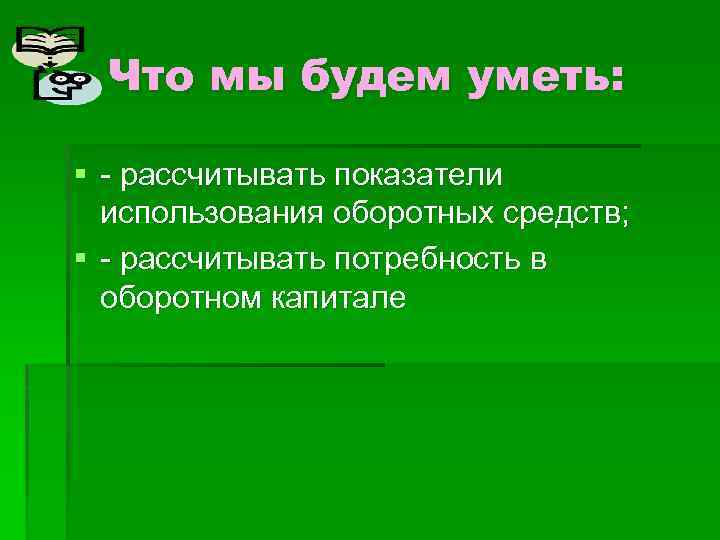 Что мы будем уметь:

- рассчитывать показатели использования оборотных средств;

- рассчитывать потребность в оборотном капитале